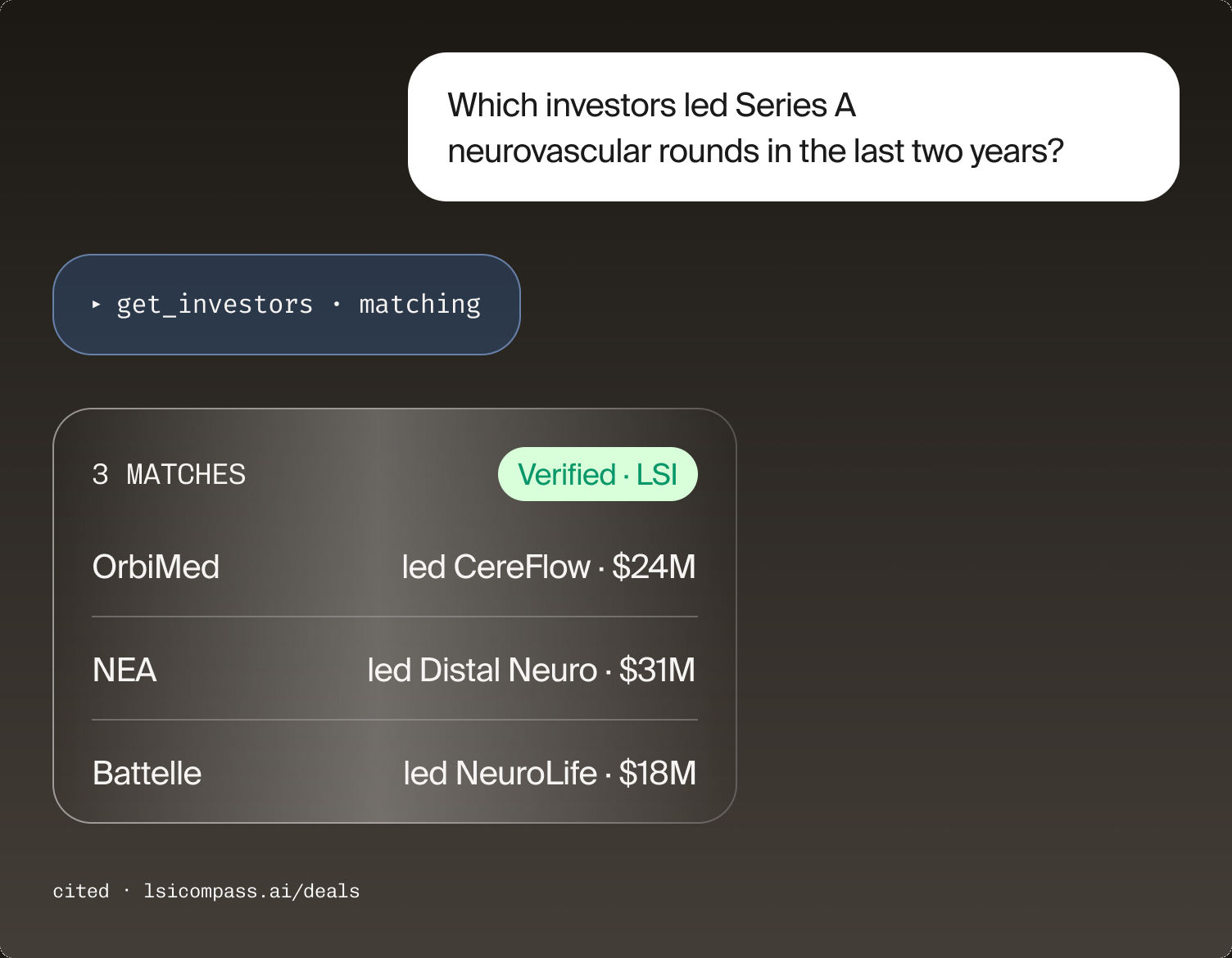 Which investors led Series A neurovascular rounds in the last two years?

▸ get_investors · matching

3 MATCHES

Verified · LSI

OrbiMed led CereFlow · $24M

NEA led Distal Neuro · $31M

Battelle led NeuroLife · $18M

cited · lsicompass.ai/deals